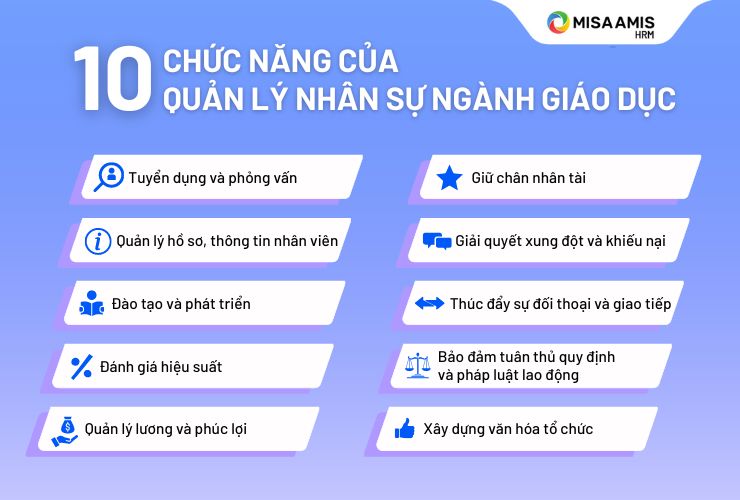 MISA AMIS HRM

10 CHỨC NĂNG CỦA QUẢN LÝ NHÂN SỰ NGÀNH GIÁO DỤC

Tuyển dụng và phỏng vấn

Quản lý hồ sơ, thông tin nhân viên

Đào tạo và phát triển

Đánh giá hiệu suất

Quản lý lương và phúc lợi

Giữ chân nhân tài

Giải quyết xung đột và khiếu nại

Thúc đẩy sự đối thoại và giao tiếp

Bảo đảm tuân thủ quy định và pháp luật lao động

Xây dựng văn hóa tổ chức